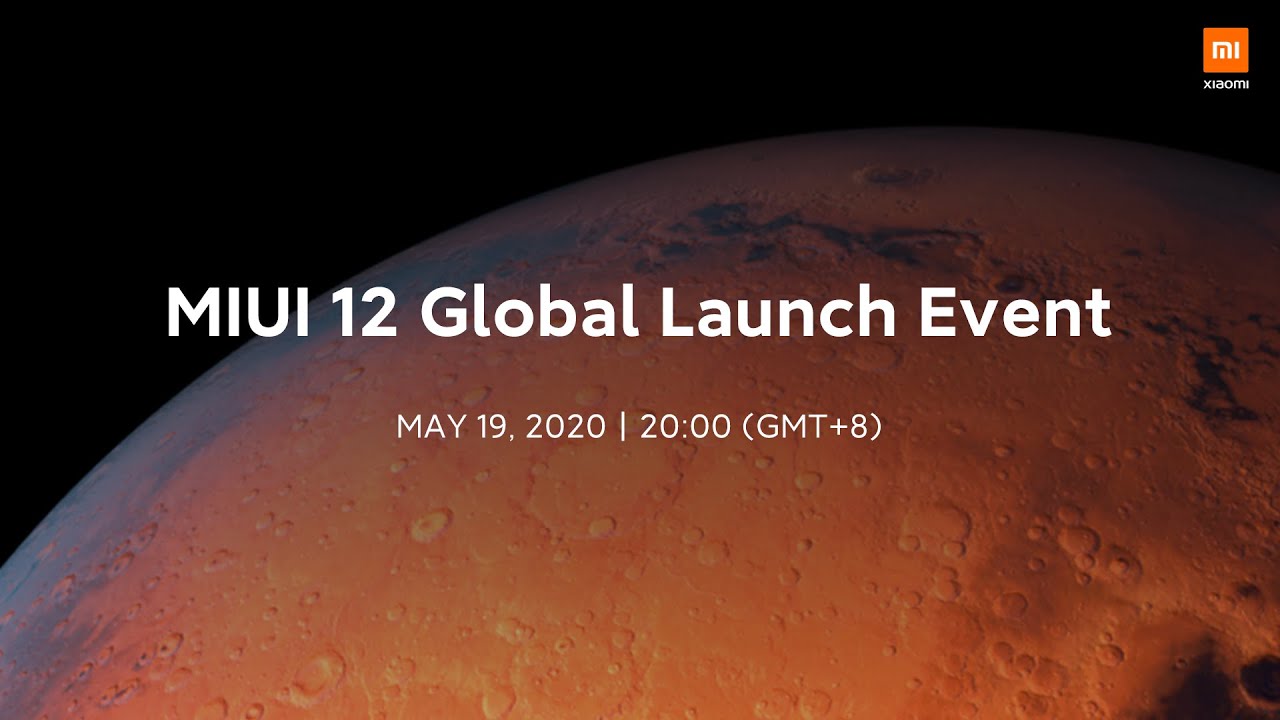 mi
xiaomi

MIUI 12 Global Launch Event

MAY 19, 2020 | 20:00 (GMT+8)